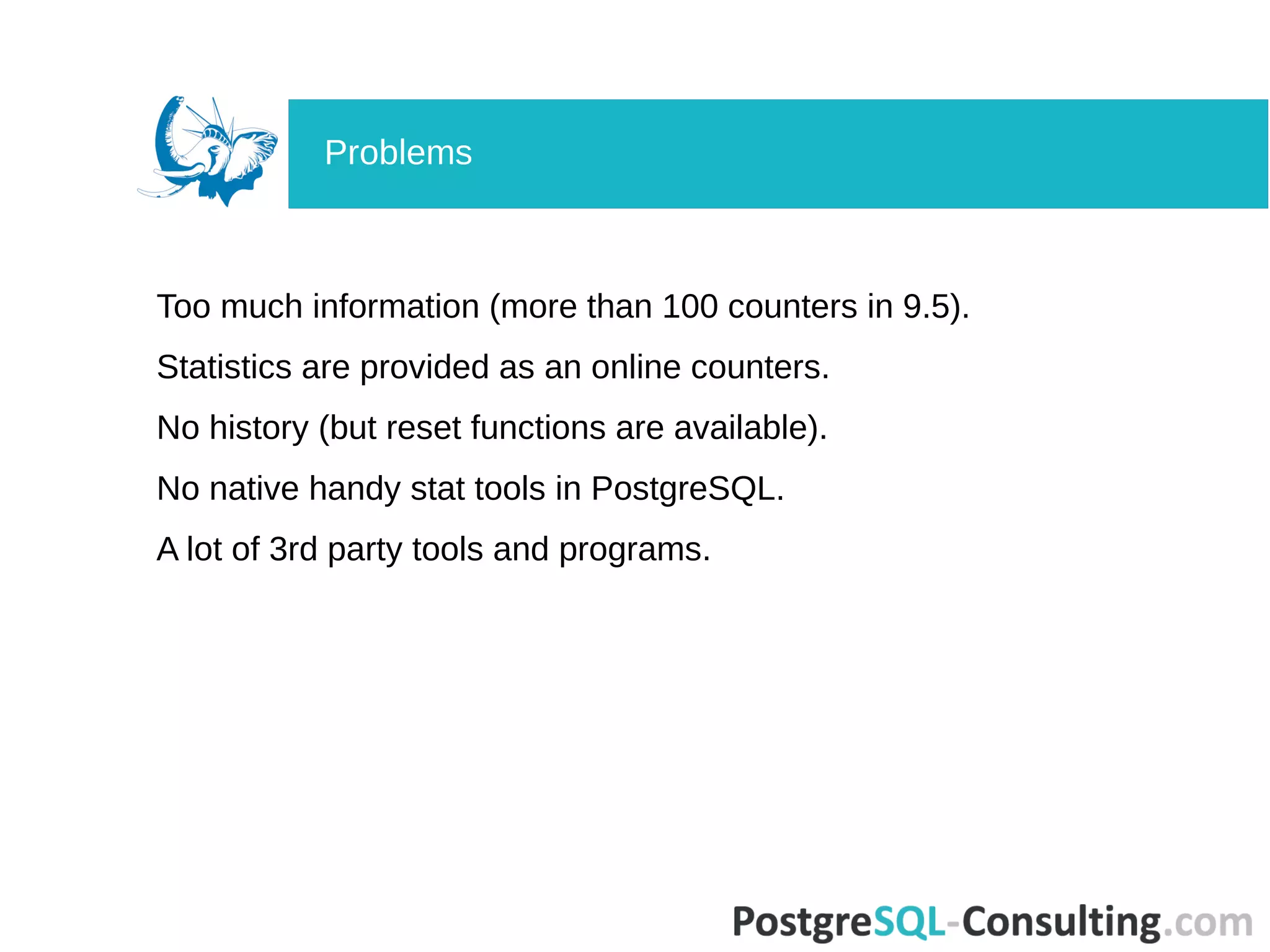 Problems

Too much information (more than 100 counters in 9.5).

Statistics are provided as an online counters.

No history (but reset functions are available).

No native handy stat tools in PostgreSQL.

A lot of 3rd party tools and programs.

PostgreSQL-Consulting.com